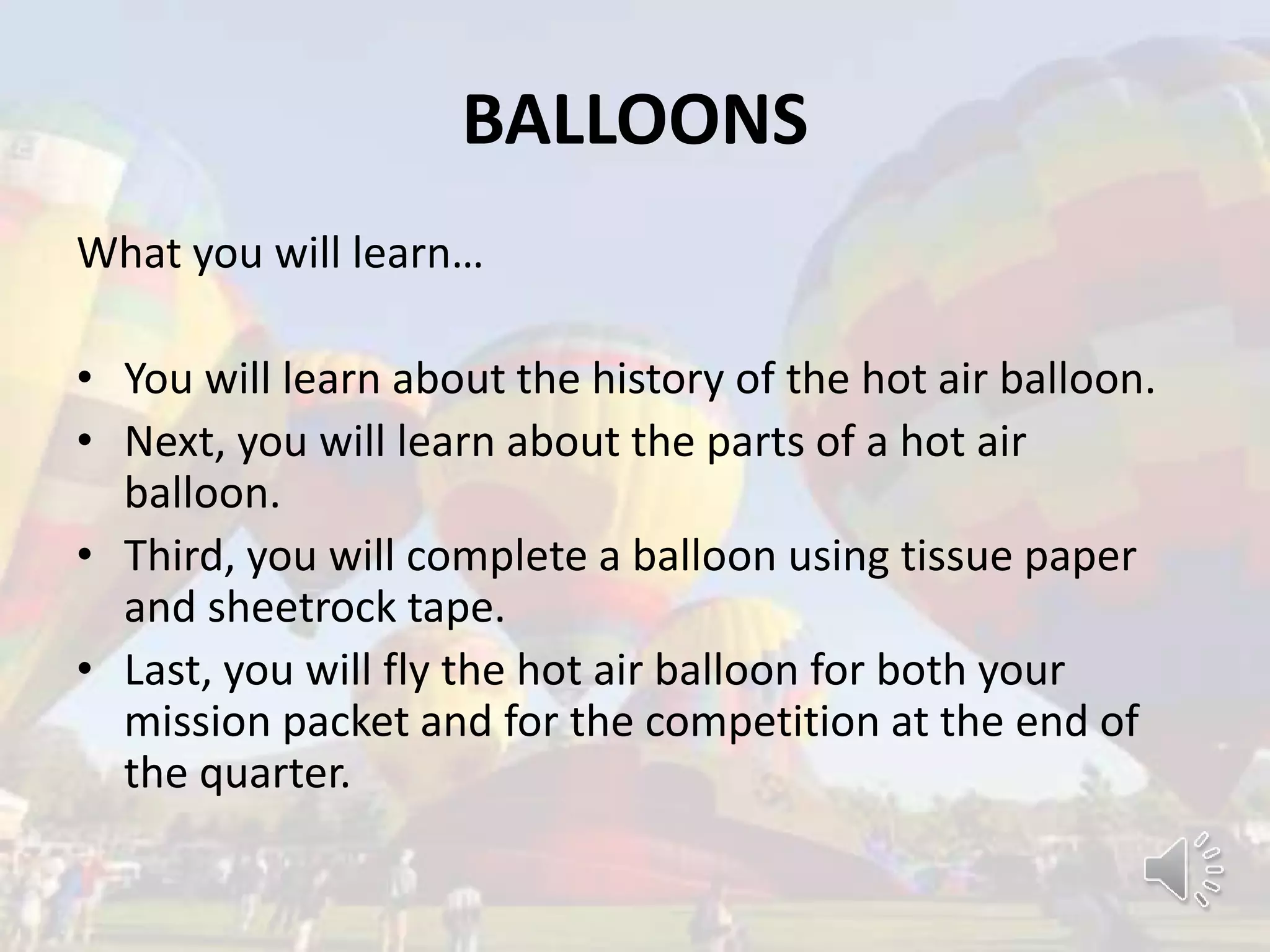 BALLOONS

What you will learn…

• You will learn about the history of the hot air balloon.
• Next, you will learn about the parts of a hot air balloon.
• Third, you will complete a balloon using tissue paper and sheetrock tape.
• Last, you will fly the hot air balloon for both your mission packet and for the competition at the end of the quarter.